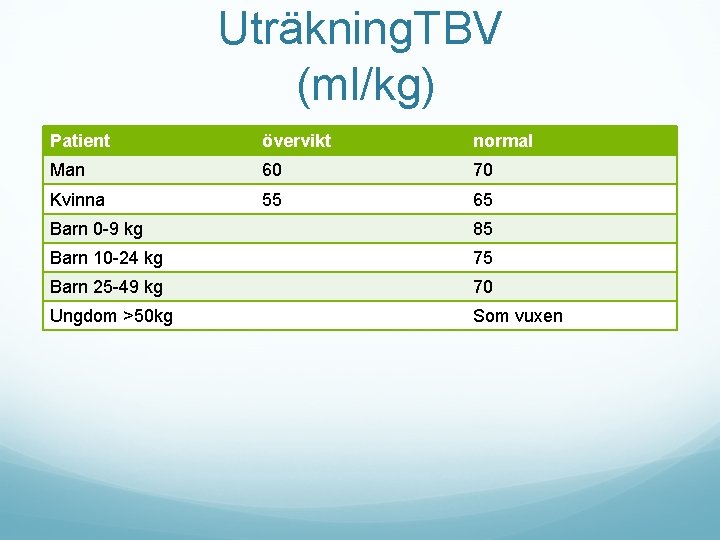 UträkningTBV
(ml/kg)

| Patient | övervikt | normal |
|---|---|---|
| Man | 60 | 70 |
| Kvinna | 55 | 65 |
| Barn 0-9 kg | | 85 |
| Barn 10-24 kg | | 75 |
| Barn 25-49 kg | | 70 |
| Ungdom >50kg | | Som vuxen |